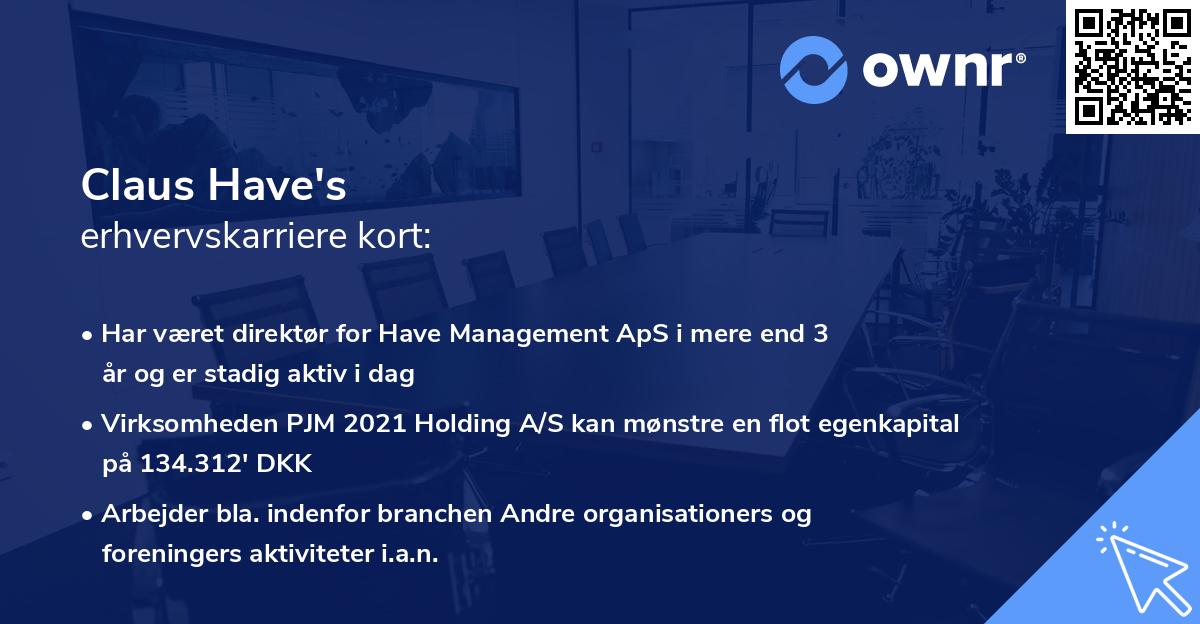 ownr®

Claus Have's
erhvervskarriere kort:

• Har været direktør for Have Management ApS i mere end 3 år og er stadig aktiv i dag

• Virksomheden PJM 2021 Holding A/S kan mønstre en flot egenkapital på 134.312' DKK

• Arbejder bla. indenfor branchen Andre organisationers og foreningers aktiviteter i.a.n.